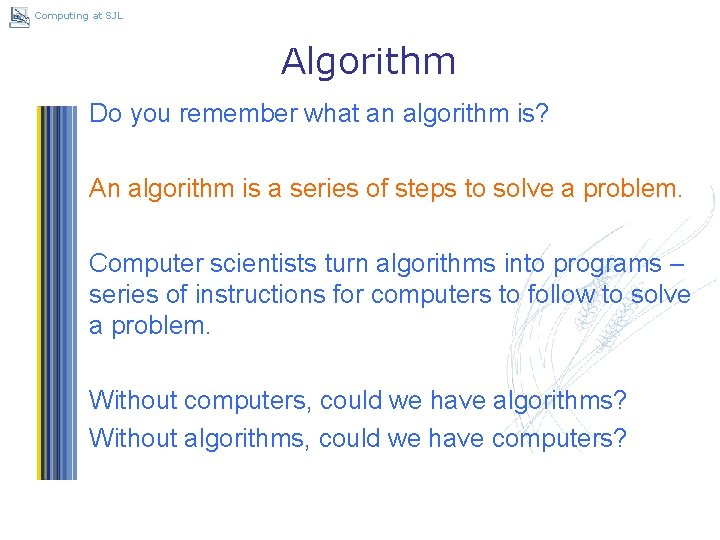 Computing at SJL

Algorithm

Do you remember what an algorithm is?

An algorithm is a series of steps to solve a problem.

Computer scientists turn algorithms into programs – series of instructions for computers to follow to solve a problem.

Without computers, could we have algorithms?

Without algorithms, could we have computers?